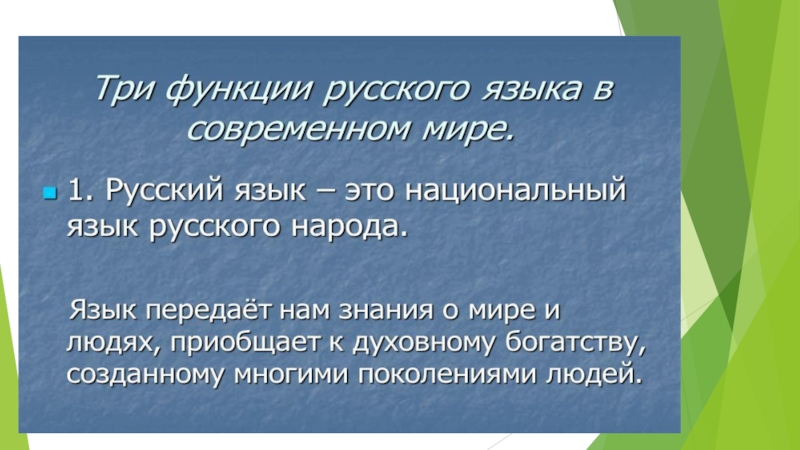 Три функции русского языка в современном мире.

1. Русский язык – это национальный язык русского народа.

Язык передаёт нам знания о мире и людях, приобщает к духовному богатству, созданному многими поколениями людей.